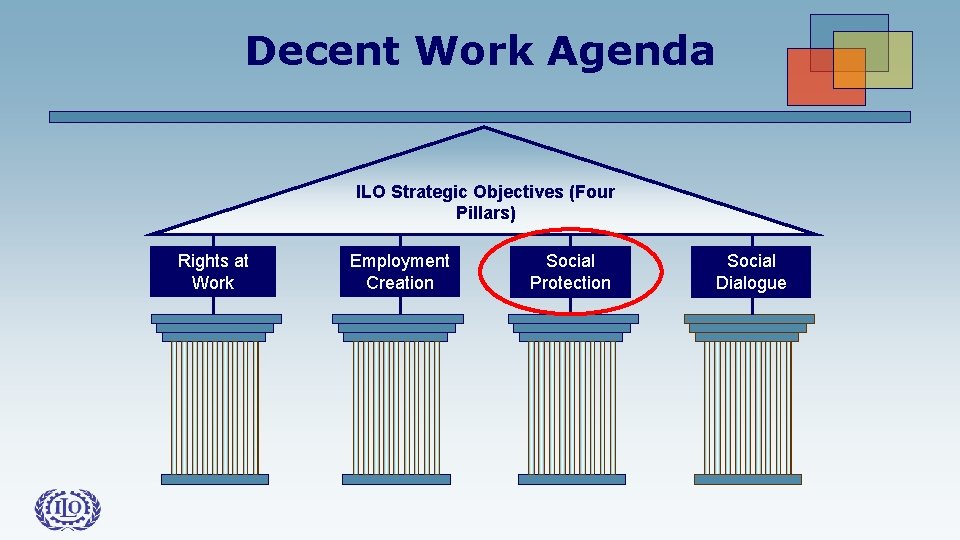 Decent Work Agenda

ILO Strategic Objectives (Four Pillars)

Rights at Work

Employment Creation

Social Protection

Social Dialogue

ILO